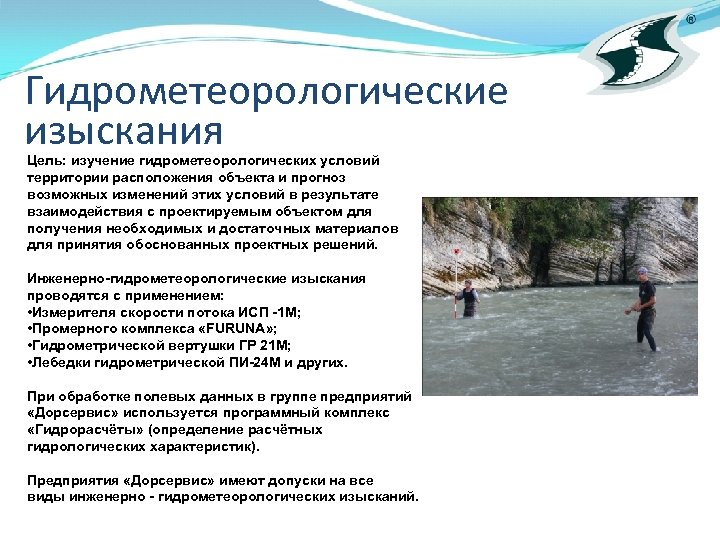 ®

Гидрометеорологические изыскания

Цель: изучение гидрометеорологических условий территории расположения объекта и прогноз возможных изменений этих условий в результате взаимодействия с проектируемым объектом для получения необходимых и достаточных материалов для принятия обоснованных проектных решений.

Инженерно-гидрометеорологические изыскания проводятся с применением:
•Измерителя скорости потока ИСП -1М;
•Промерного комплекса «FURUNA»;
•Гидрометрической вертушки ГР 21М;
•Лебедки гидрометрической ПИ-24М и других.

При обработке полевых данных в группе предприятий «Дорсервис» используется программный комплекс «Гидрорасчёты» (определение расчётных гидрологических характеристик).

Предприятия «Дорсервис» имеют допуски на все виды инженерно - гидрометеорологических изысканий.